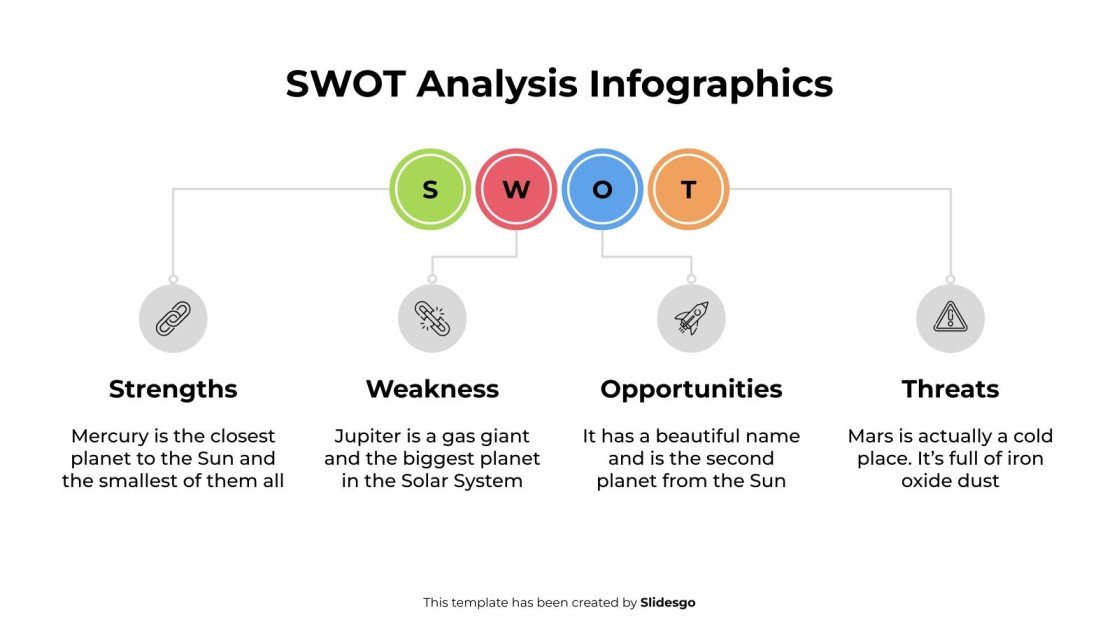 SWOT Analysis Infographics

S W O T

Strengths

Mercury is the closest planet to the Sun and the smallest of them all

Weakness

Jupiter is a gas giant and the biggest planet in the Solar System

Opportunities

It has a beautiful name and is the second planet from the Sun

Threats

Mars is actually a cold place. It's full of iron oxide dust

This template has been created by Slidesgo